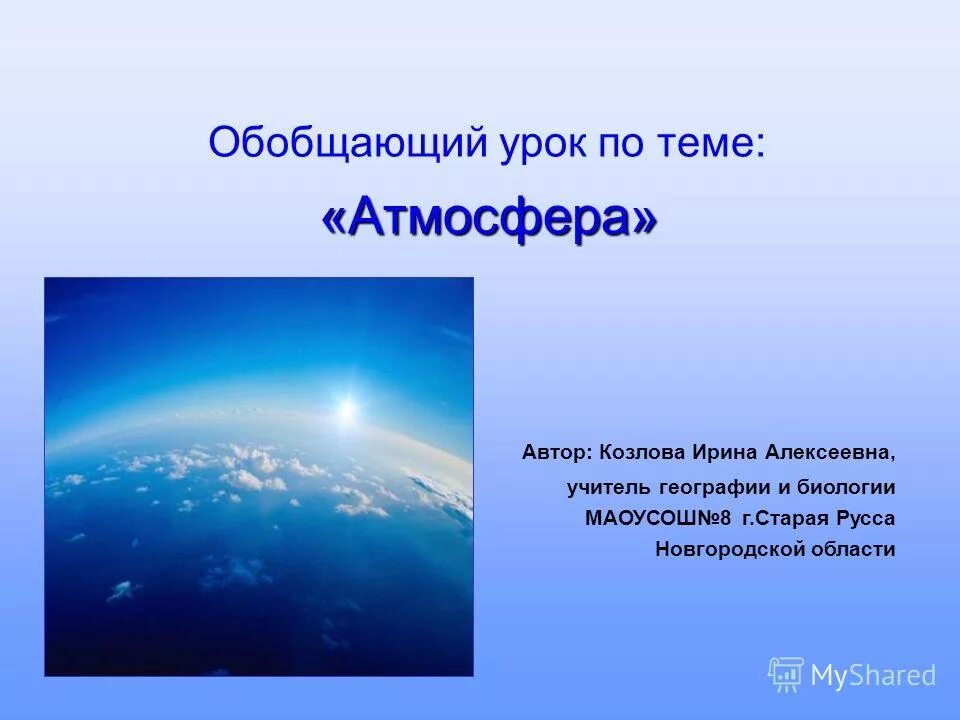 Обобщающий урок по теме:

«Атмосфера»

Автор: Козлова Ирина Алексеевна,
учитель географии и биологии
МАОУСОШ№8 г.Старая Русса
Новгородской области

MyShared